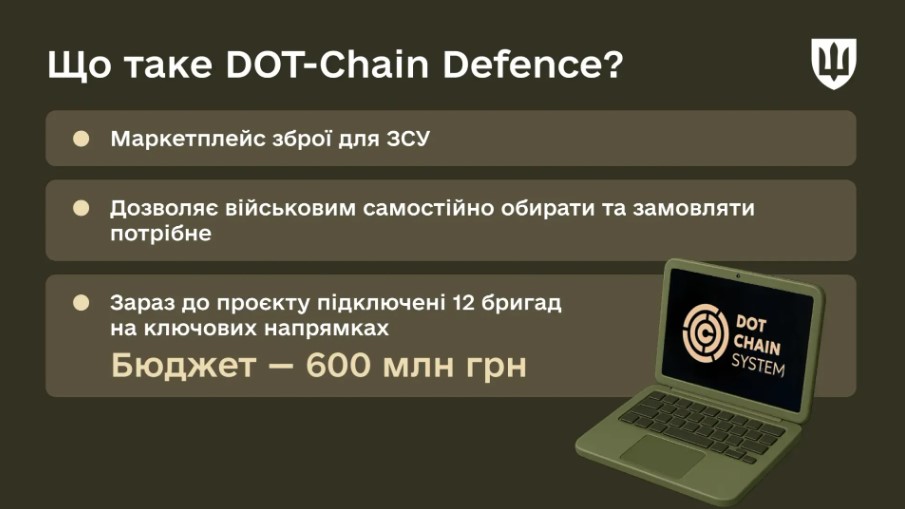 Що таке DOT-Chain Defence?

Маркетплейс зброї для ЗСУ

Дозволяє військовим самостійно обирати та замовляти потрібне

Зараз до проєкту підключені 12 бригад на ключових напрямках

Бюджет — 600 млн грн

DOT CHAIN SYSTEM